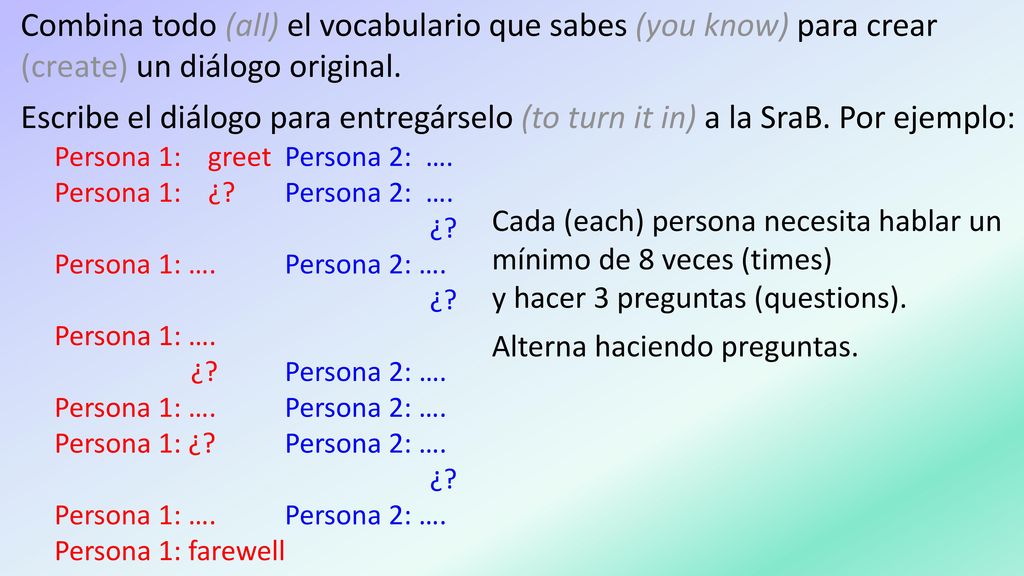 Combina todo (all) el vocabulario que sabes (you know) para crear (create) un diálogo original.

Escribe el diálogo para entregárselo (to turn it in) a la SraB. Por ejemplo:

Persona 1: greet Persona 2: ….
Persona 1: ¿? Persona 2: ….
¿?
Persona 1: …. Persona 2: ….
¿?
Persona 1: ….
¿? Persona 2: ….
Persona 1: …. Persona 2: ….
Persona 1: ¿? Persona 2: ….
¿?
Persona 1: …. Persona 2: ….
Persona 1: farewell

Cada (each) persona necesita hablar un mínimo de 8 veces (times) y hacer 3 preguntas (questions).

Alterna haciendo preguntas.